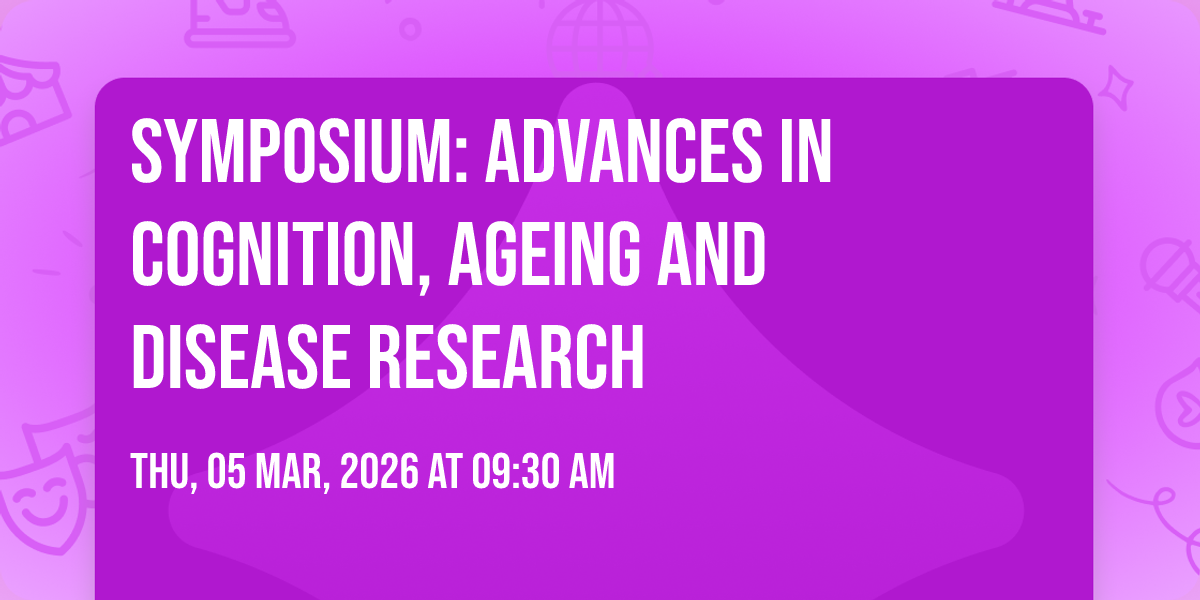 SYMPOSIUM: ADVANCES IN COGNITION, AGEING AND DISEASE RESEARCH

THU, 05 MAR, 2026 AT 09:30 AM